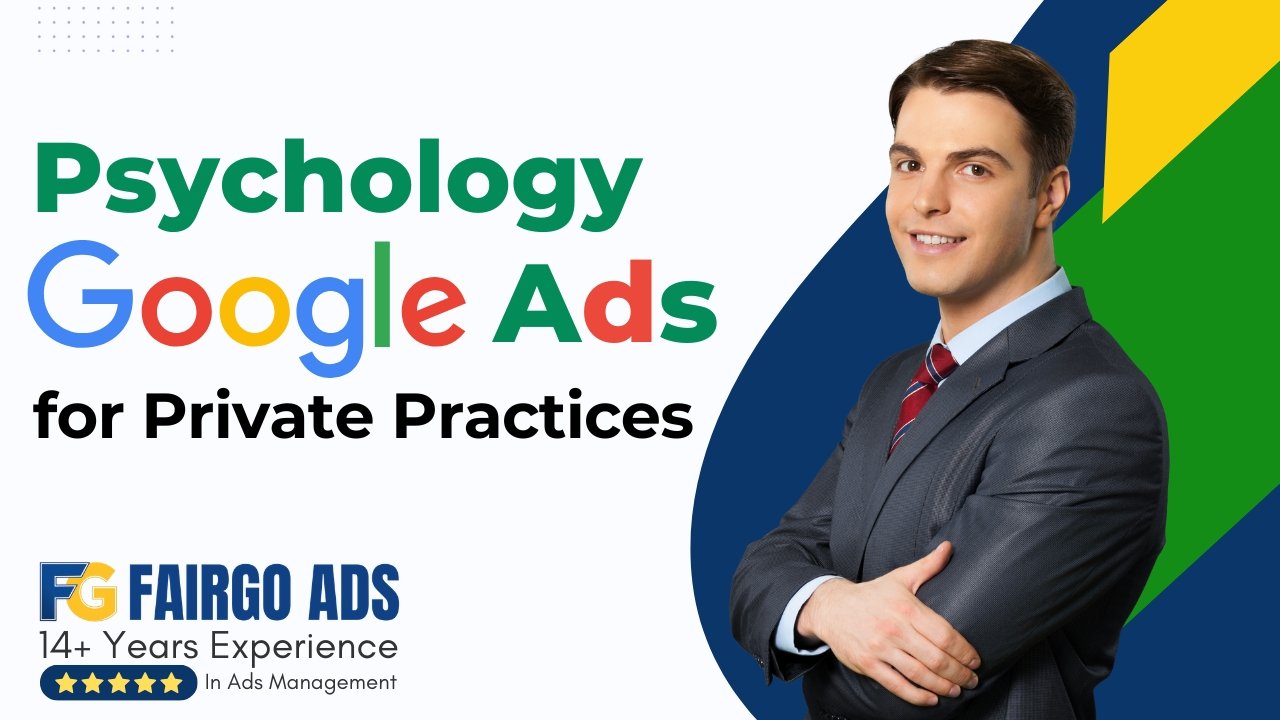 Psychology
Google Ads
for Private Practices

FG FAIRGO ADS
14+ Years Experience
★★★★★ In Ads Management